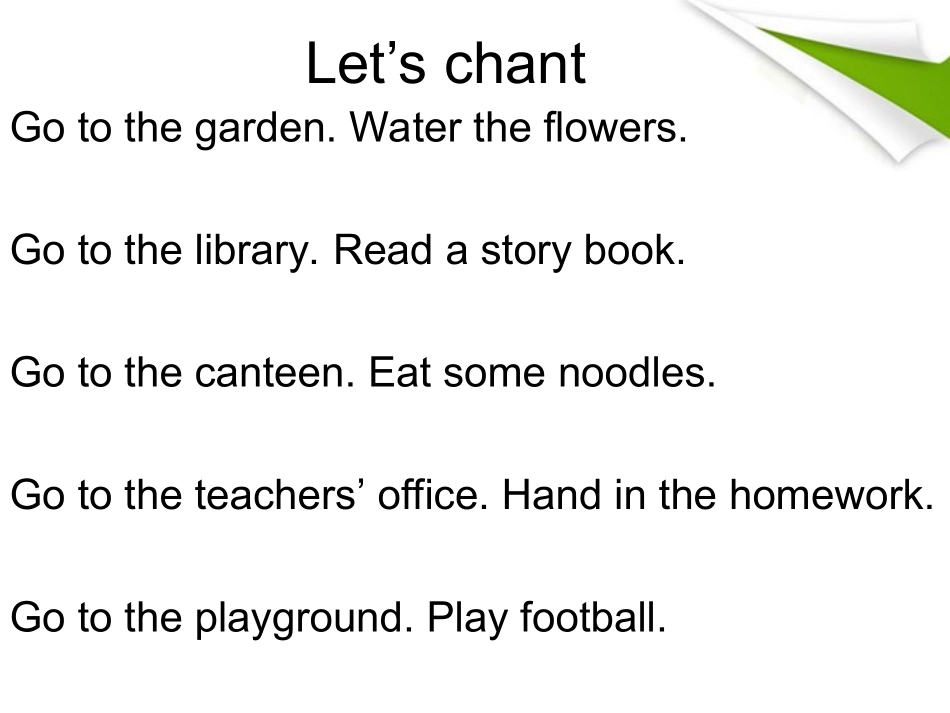 Let's chant

Go to the garden. Water the flowers.

Go to the library. Read a story book.

Go to the canteen. Eat some noodles.

Go to the teachers' office. Hand in the homework.

Go to the playground. Play football.